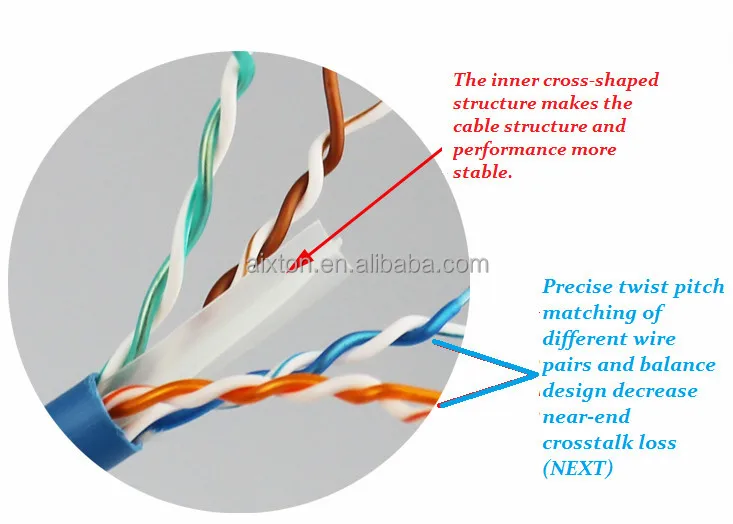 The inner cross-shaped structure makes the cable structure and performance more stable.

aixton.en.alibaba.com

Precise twist pitch matching of different wire pairs and balance design decrease near-end crosstalk loss (NEXT)